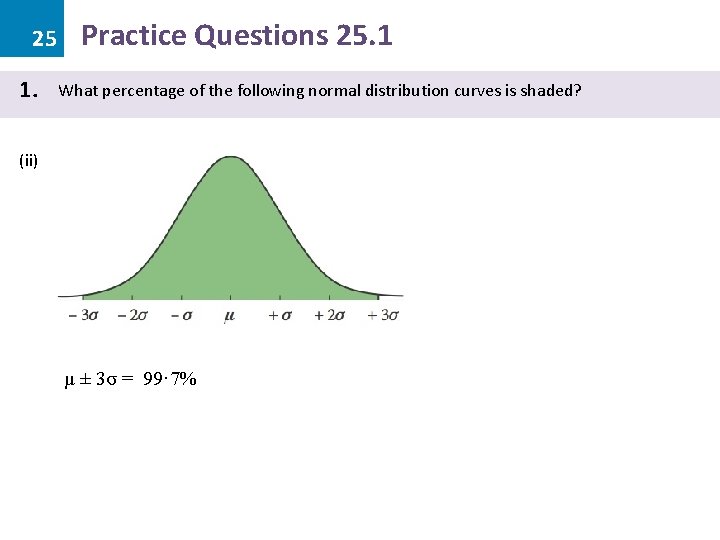 25 Practice Questions 25.1

1. What percentage of the following normal distribution curves is shaded?

(ii)

$-3\sigma$ $-2\sigma$ $-\sigma$ $\mu$ $+\sigma$ $+2\sigma$ $+3\sigma$

$\mu \pm 3\sigma = 99 \cdot 7\%$